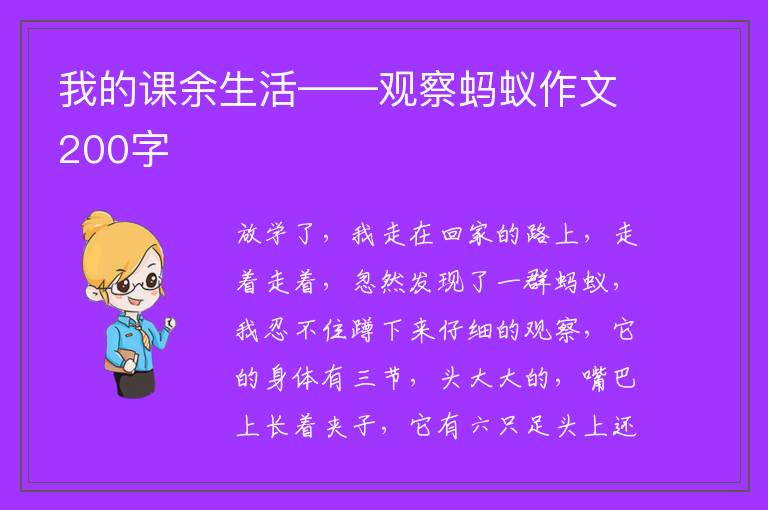 我的课余生活——观察蚂蚁作文200字

放学了，我走在回家的路上，走着走着，忽然发现了一群蚂蚁，我忍不住蹲下来仔细的观察，它的身体有三节，头大大的，嘴巴上长着夹子，它有六只足头上还